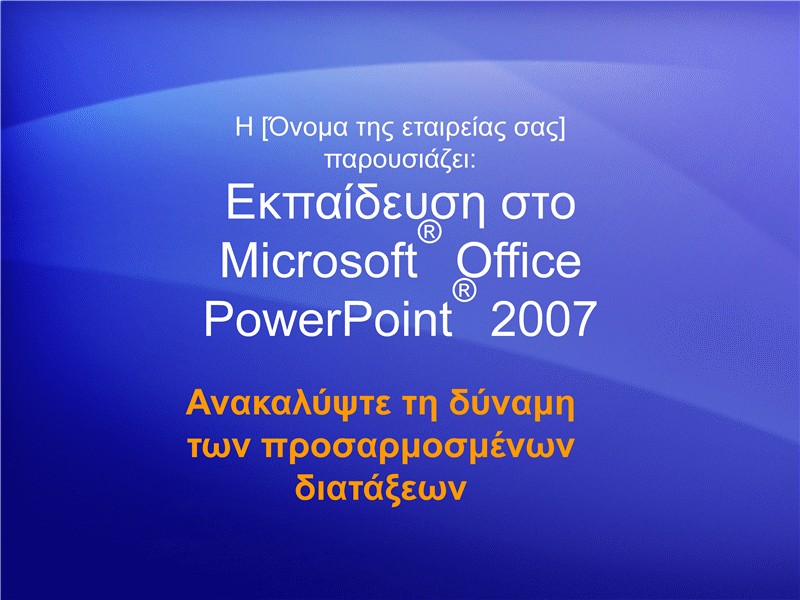 Η [Όνομα της εταιρείας σας] παρουσιάζει:

Εκπαίδευση στο Microsoft® Office PowerPoint® 2007

Ανακαλύψτε τη δύναμη των προσαρμοσμένων διατάξεων